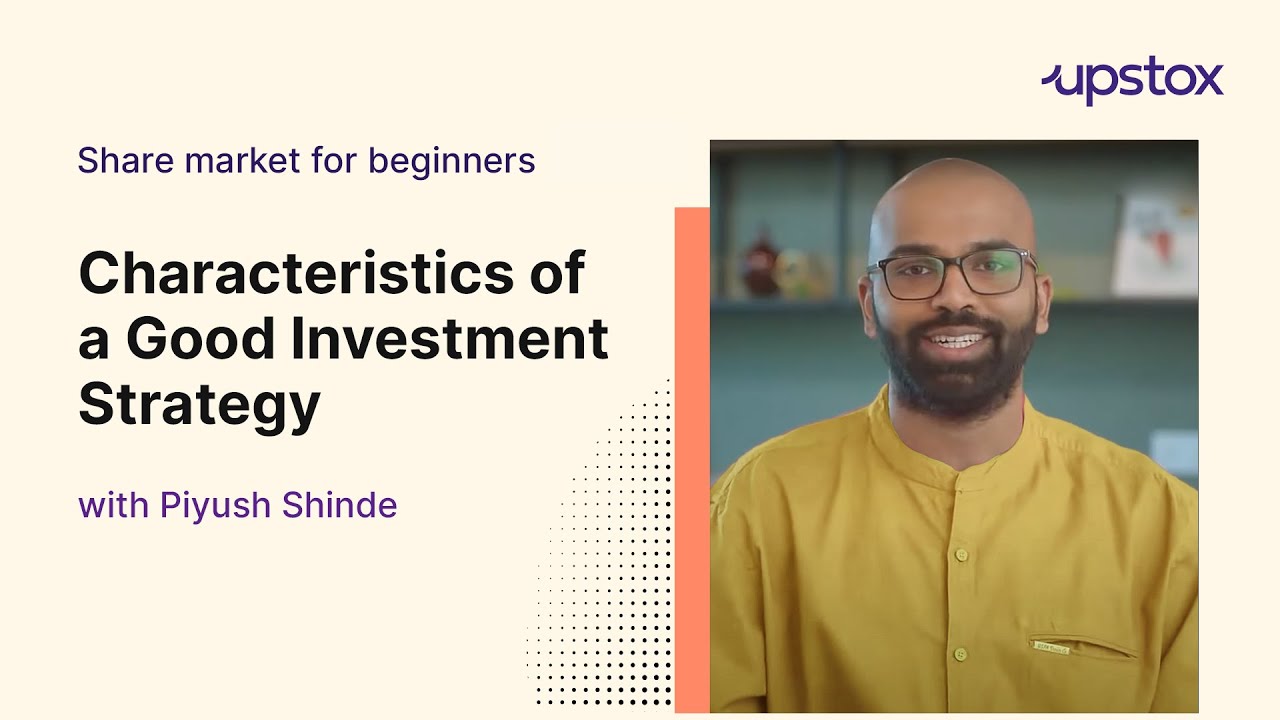 upstox

Share market for beginners

Characteristics of a Good Investment Strategy

with Piyush Shinde